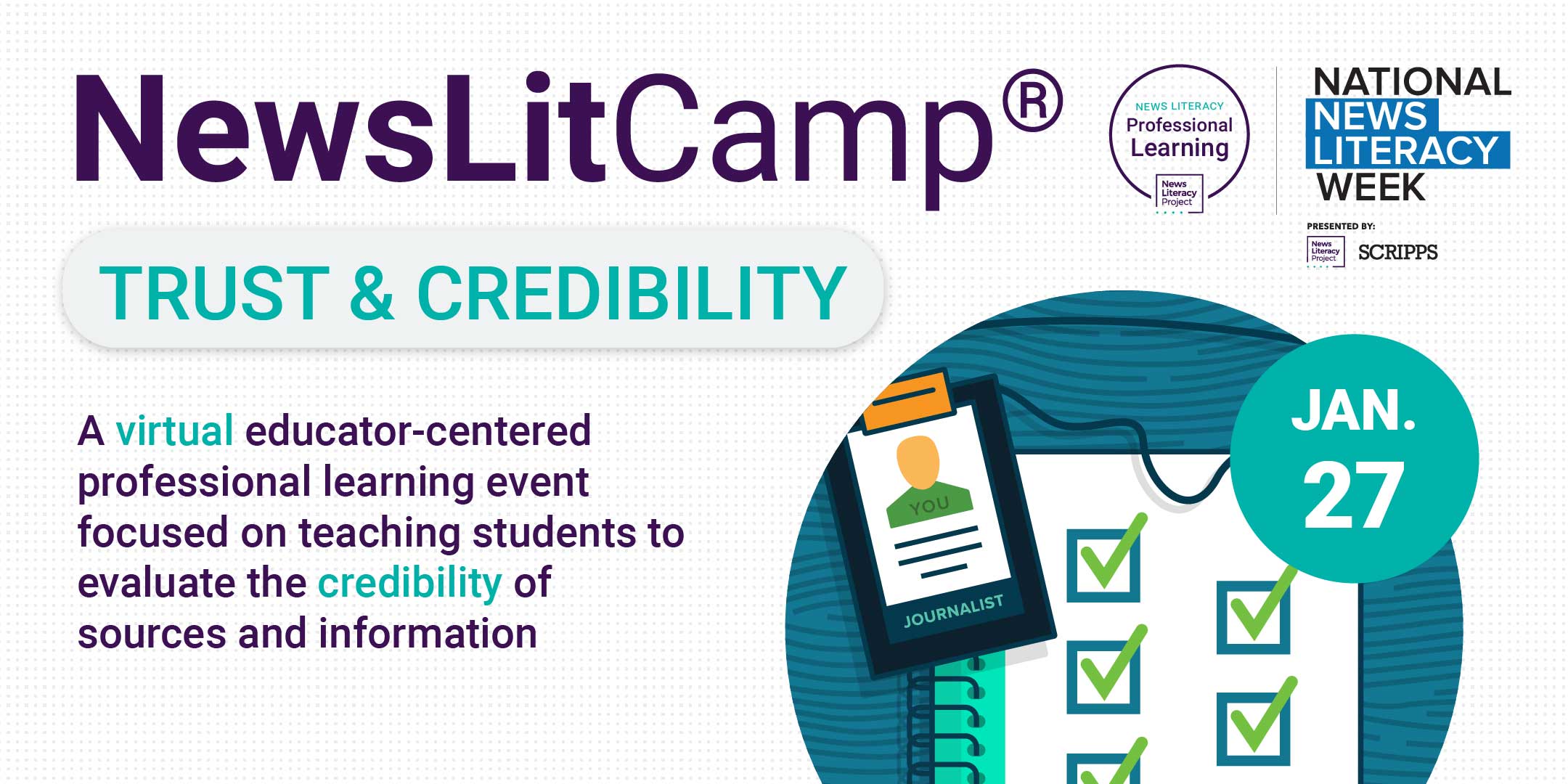 NewsLitCamp®

NEWS LITERACY
Professional Learning
News Literacy Project

NATIONAL NEWS LITERACY WEEK
PRESENTED BY:
News Literacy Project
SCRIPPS

TRUST & CREDIBILITY

A virtual educator-centered professional learning event focused on teaching students to evaluate the credibility of sources and information

YOU
JOURNALIST

JAN. 27